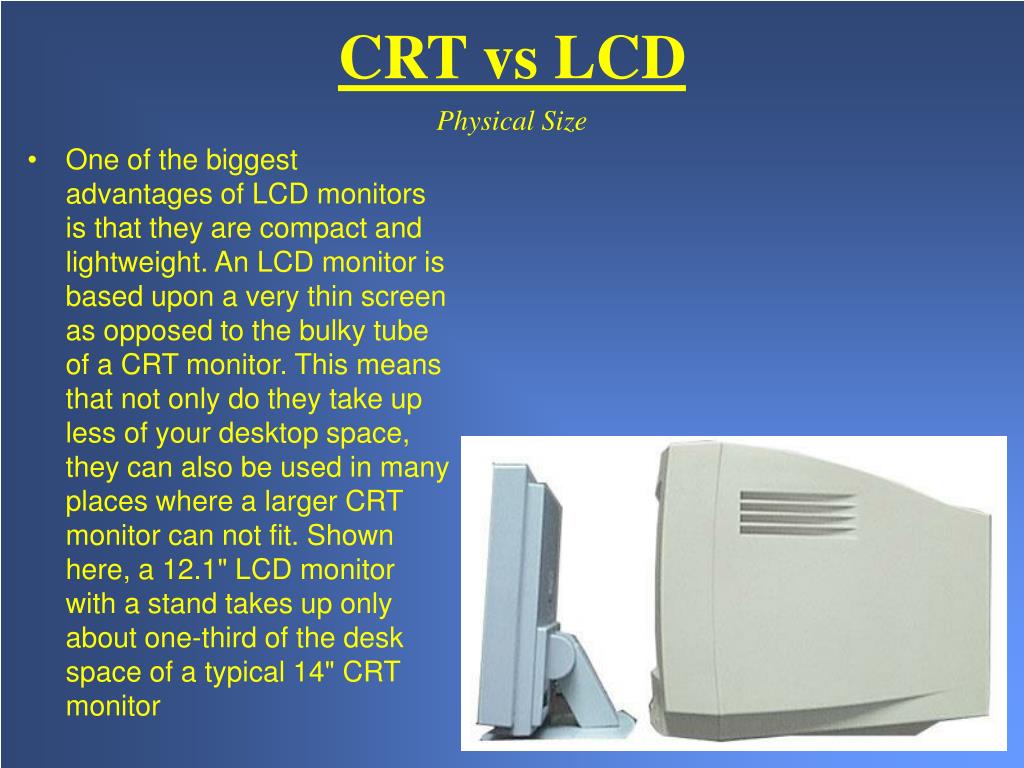 CRT vs LCD

Physical Size

• One of the biggest advantages of LCD monitors is that they are compact and lightweight. An LCD monitor is based upon a very thin screen as opposed to the bulky tube of a CRT monitor. This means that not only do they take up less of your desktop space, they can also be used in many places where a larger CRT monitor can not fit. Shown here, a 12.1" LCD monitor with a stand takes up only about one-third of the desk space of a typical 14" CRT monitor